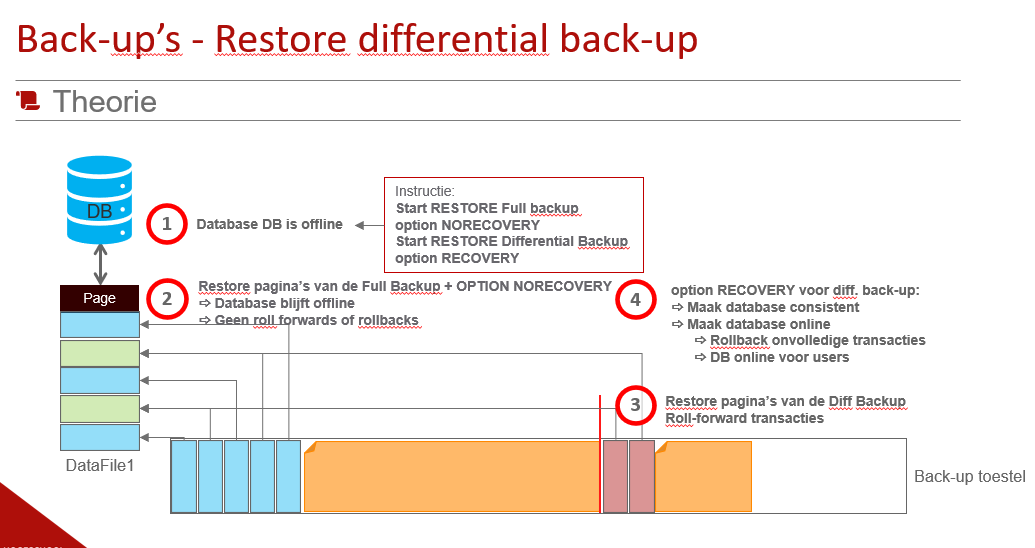 Back-up's - Restore differential back-up

Theorie

DB

1 Database DB is offline

Instructie:
Start RESTORE Full backup option NORECOVERY
Start RESTORE Differential Backup option RECOVERY

Page

2 Restore pagina's van de Full Backup + OPTION NORECOVERY
⇨ Database blijft offline
⇨ Geen roll forwards of rollbacks

4 option RECOVERY voor diff. back-up:
⇨ Maak database consistent
⇨ Maak database online
⇨ Rollback onvolledige transacties
⇨ DB online voor users

3 Restore pagina's van de Diff Backup
Roll-forward transacties

DataFile1

Back-up toestel